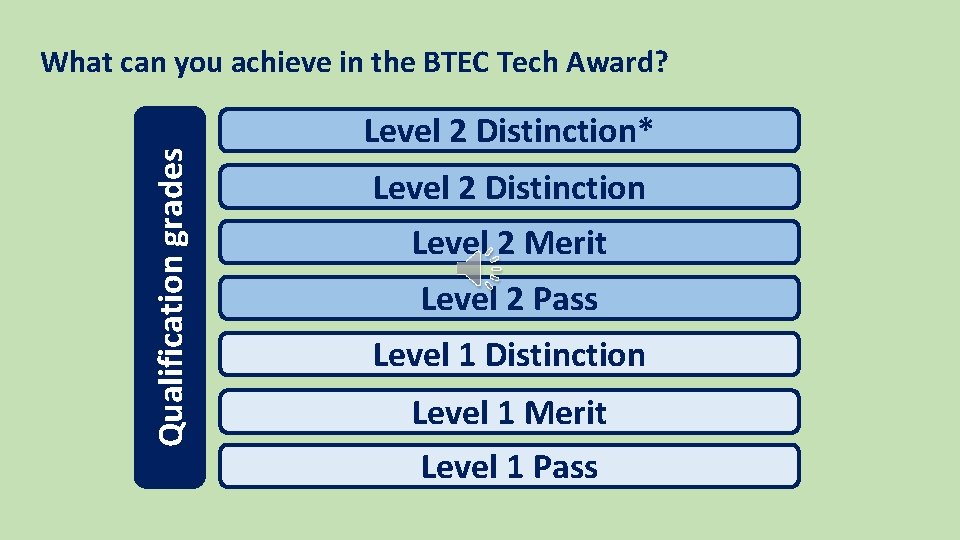 What can you achieve in the BTEC Tech Award?

Qualification grades

Level 2 Distinction*

Level 2 Distinction

Level 2 Merit

Level 2 Pass

Level 1 Distinction

Level 1 Merit

Level 1 Pass